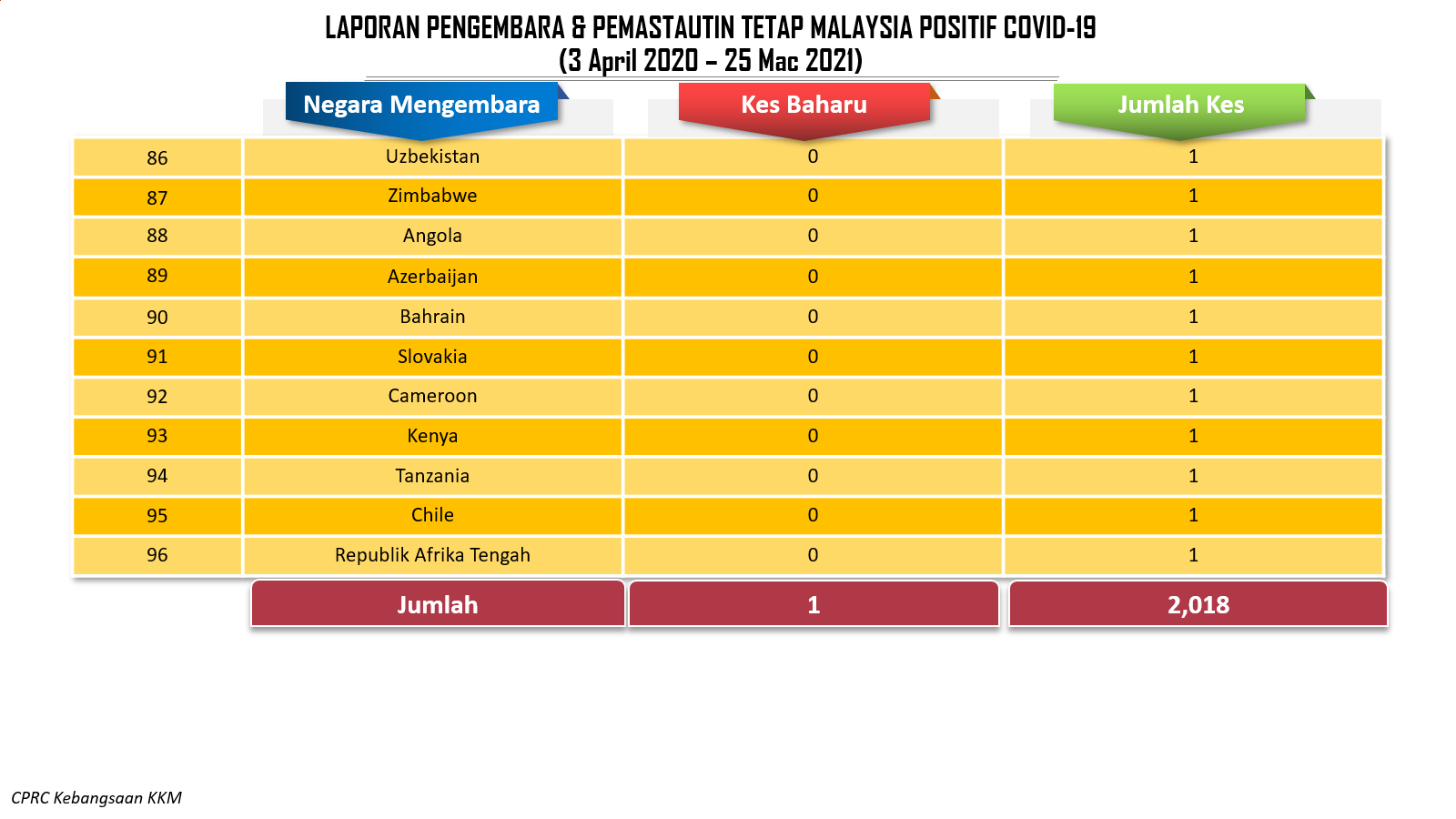 LAPORAN PENGEMBARA & PEMASTAUTIN TETAP MALAYSIA POSITIF COVID-19
(3 April 2020 – 25 Mac 2021)

| | Negara Mengembara | Kes Baharu | Jumlah Kes |
|---|---|---|---|
| 86 | Uzbekistan | 0 | 1 |
| 87 | Zimbabwe | 0 | 1 |
| 88 | Angola | 0 | 1 |
| 89 | Azerbaijan | 0 | 1 |
| 90 | Bahrain | 0 | 1 |
| 91 | Slovakia | 0 | 1 |
| 92 | Cameroon | 0 | 1 |
| 93 | Kenya | 0 | 1 |
| 94 | Tanzania | 0 | 1 |
| 95 | Chile | 0 | 1 |
| 96 | Republik Afrika Tengah | 0 | 1 |
| | Jumlah | 1 | 2,018 |

CPRC Kebangsaan KKM